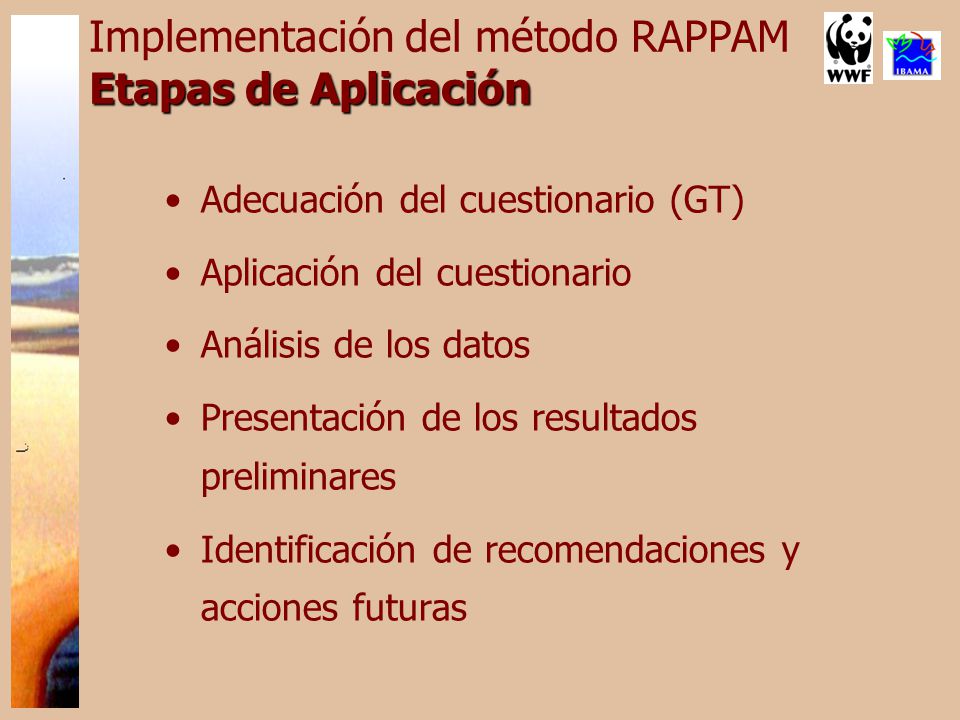 Implementación del método RAPPAM
Etapas de Aplicación

WWF

IBAMA

• Adecuación del cuestionario (GT)
• Aplicación del cuestionario
• Análisis de los datos
• Presentación de los resultados preliminares
• Identificación de recomendaciones y acciones futuras